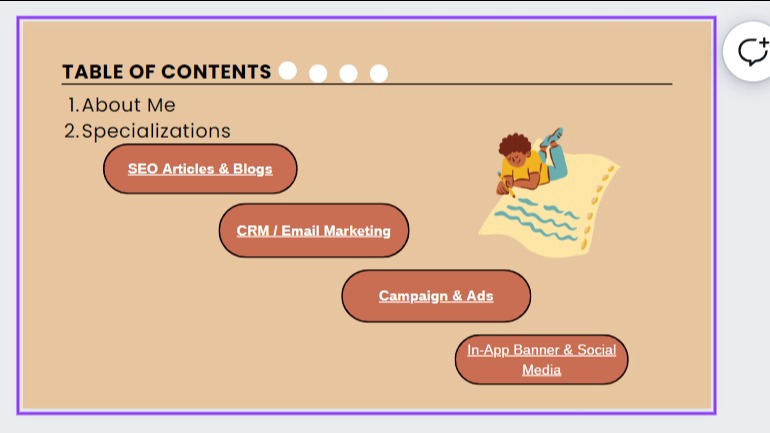 TABLE OF CONTENTS

1. About Me
2. Specializations

SEO Articles & Blogs

CRM / Email Marketing

Campaign & Ads

In-App Banner & Social Media